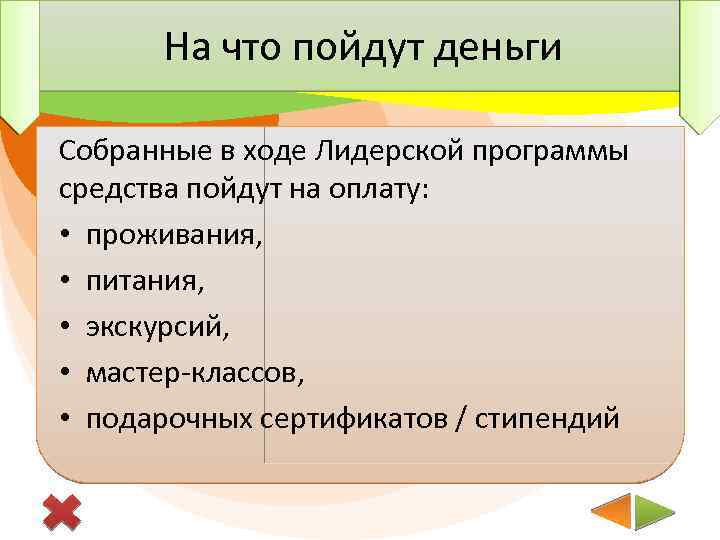 На что пойдут деньги

Собранные в ходе Лидерской программы средства пойдут на оплату:

• проживания,
• питания,
• экскурсий,
• мастер-классов,
• подарочных сертификатов / стипендий